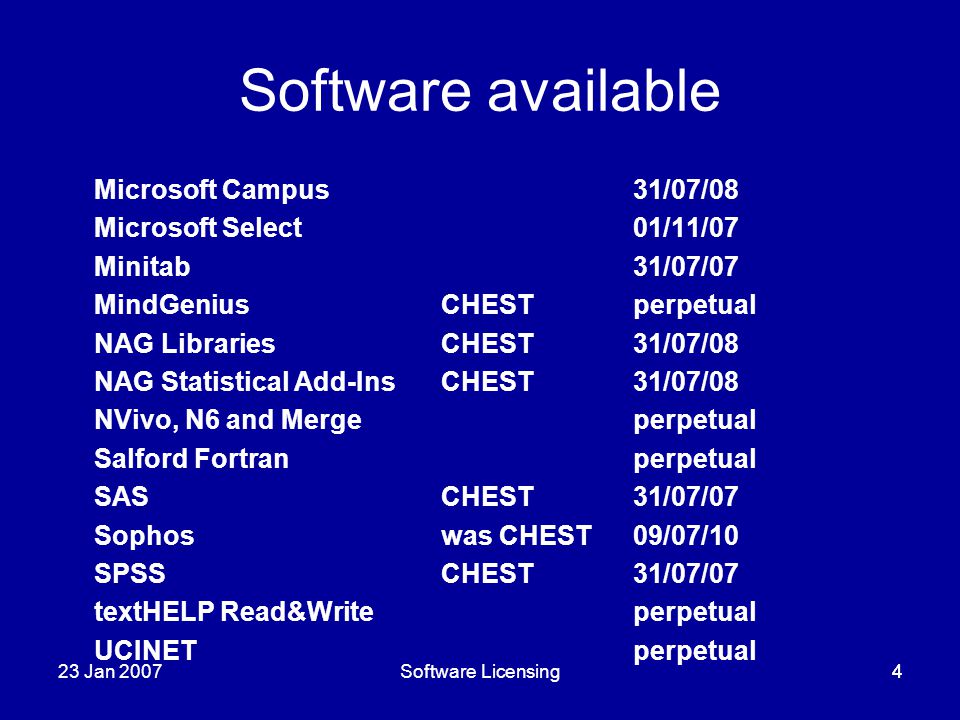 Software available

| | | |
|---|---|---|
| Microsoft Campus | | 31/07/08 |
| Microsoft Select | | 01/11/07 |
| Minitab | | 31/07/07 |
| MindGenius | CHEST | perpetual |
| NAG Libraries | CHEST | 31/07/08 |
| NAG Statistical Add-Ins | CHEST | 31/07/08 |
| NVivo, N6 and Merge | | perpetual |
| Salford Fortran | | perpetual |
| SAS | CHEST | 31/07/07 |
| Sophos | was CHEST | 09/07/10 |
| SPSS | CHEST | 31/07/07 |
| textHELP Read&Write | | perpetual |
| UCINET | | perpetual |

23 Jan 2007 Software Licensing 4